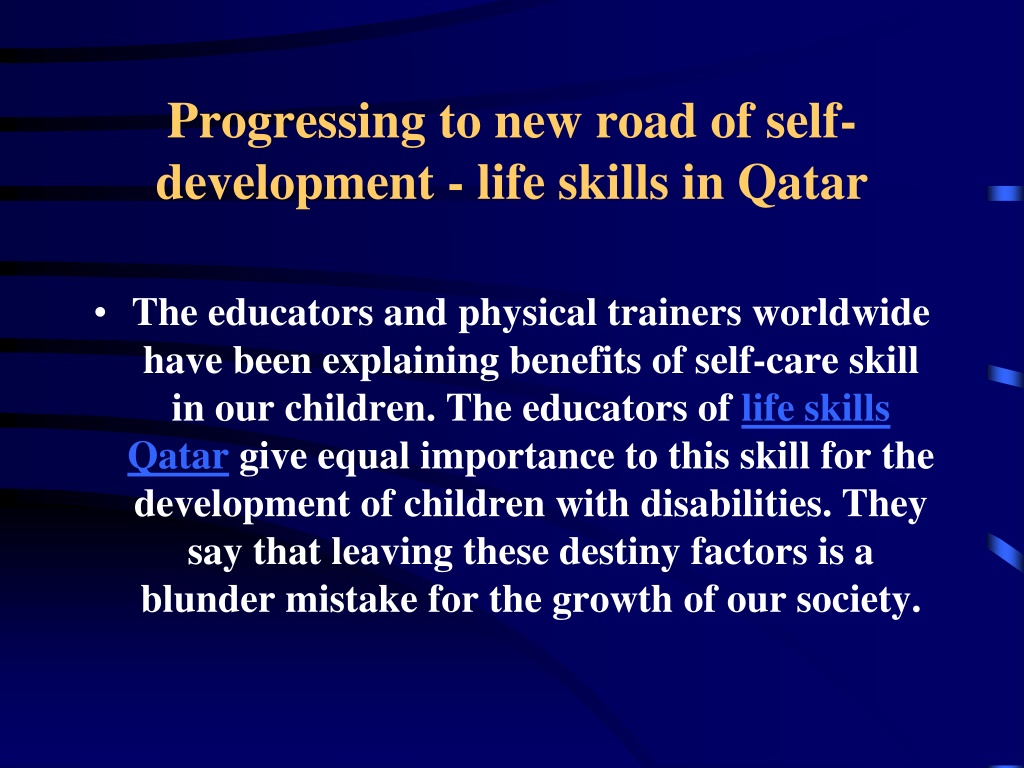 Progressing to new road of self-development - life skills in Qatar

• The educators and physical trainers worldwide have been explaining benefits of self-care skill in our children. The educators of life skills Qatar give equal importance to this skill for the development of children with disabilities. They say that leaving these destiny factors is a blunder mistake for the growth of our society.